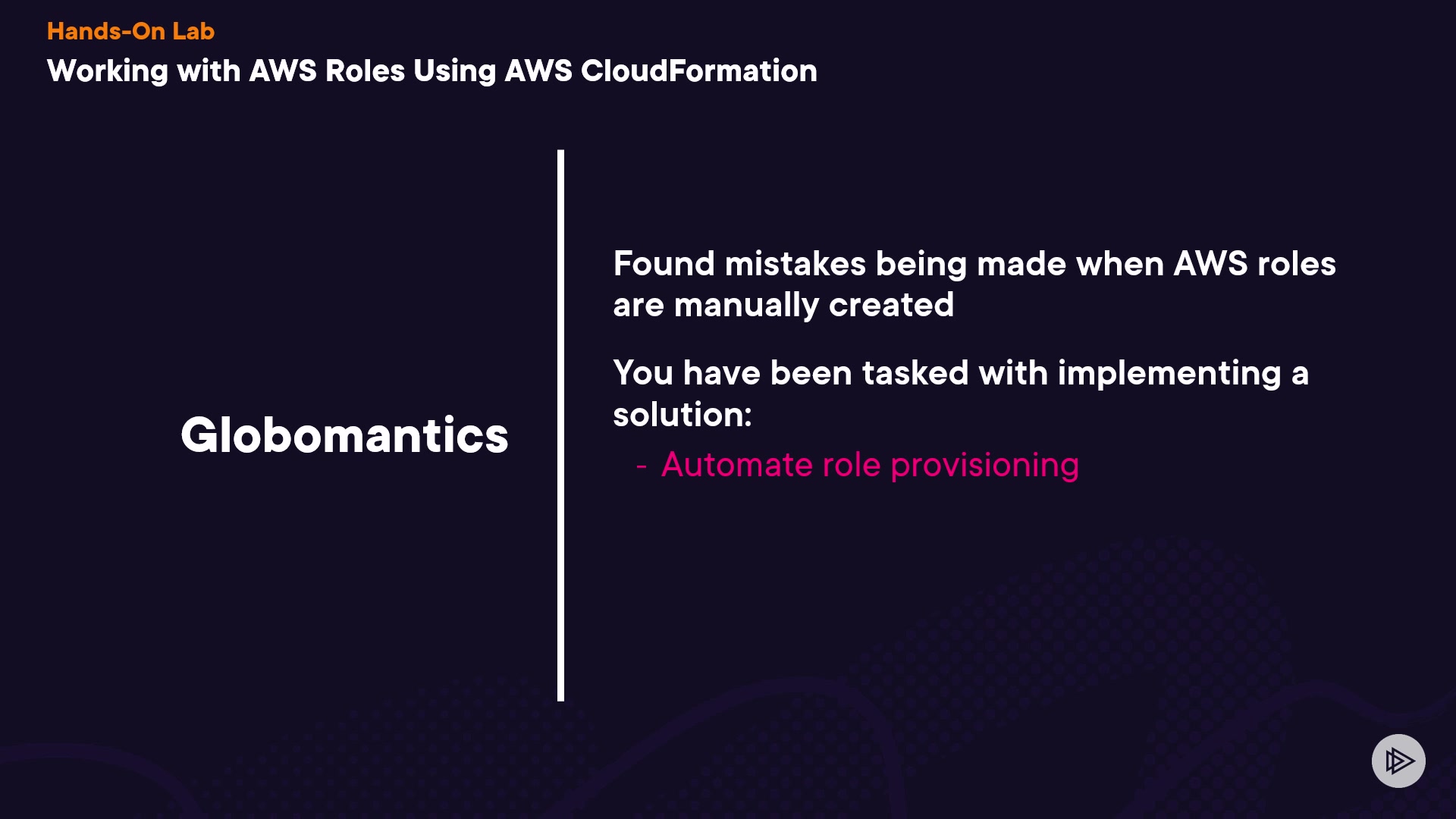 Hands-On Lab
Working with AWS Roles Using AWS CloudFormation

Globomantics

Found mistakes being made when AWS roles are manually created

You have been tasked with implementing a solution:

- Automate role provisioning